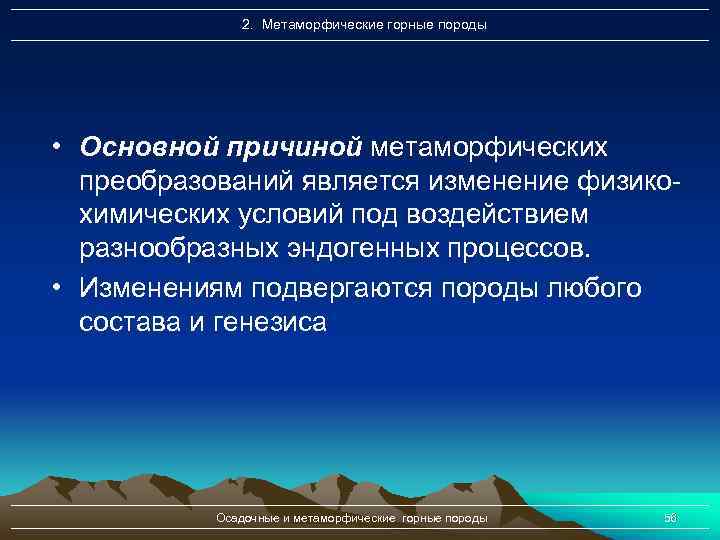 2. Метаморфические горные породы

• Основной причиной метаморфических преобразований является изменение физико-химических условий под воздействием разнообразных эндогенных процессов.
• Изменениям подвергаются породы любого состава и генезиса

Осадочные и метаморфические горные породы

56